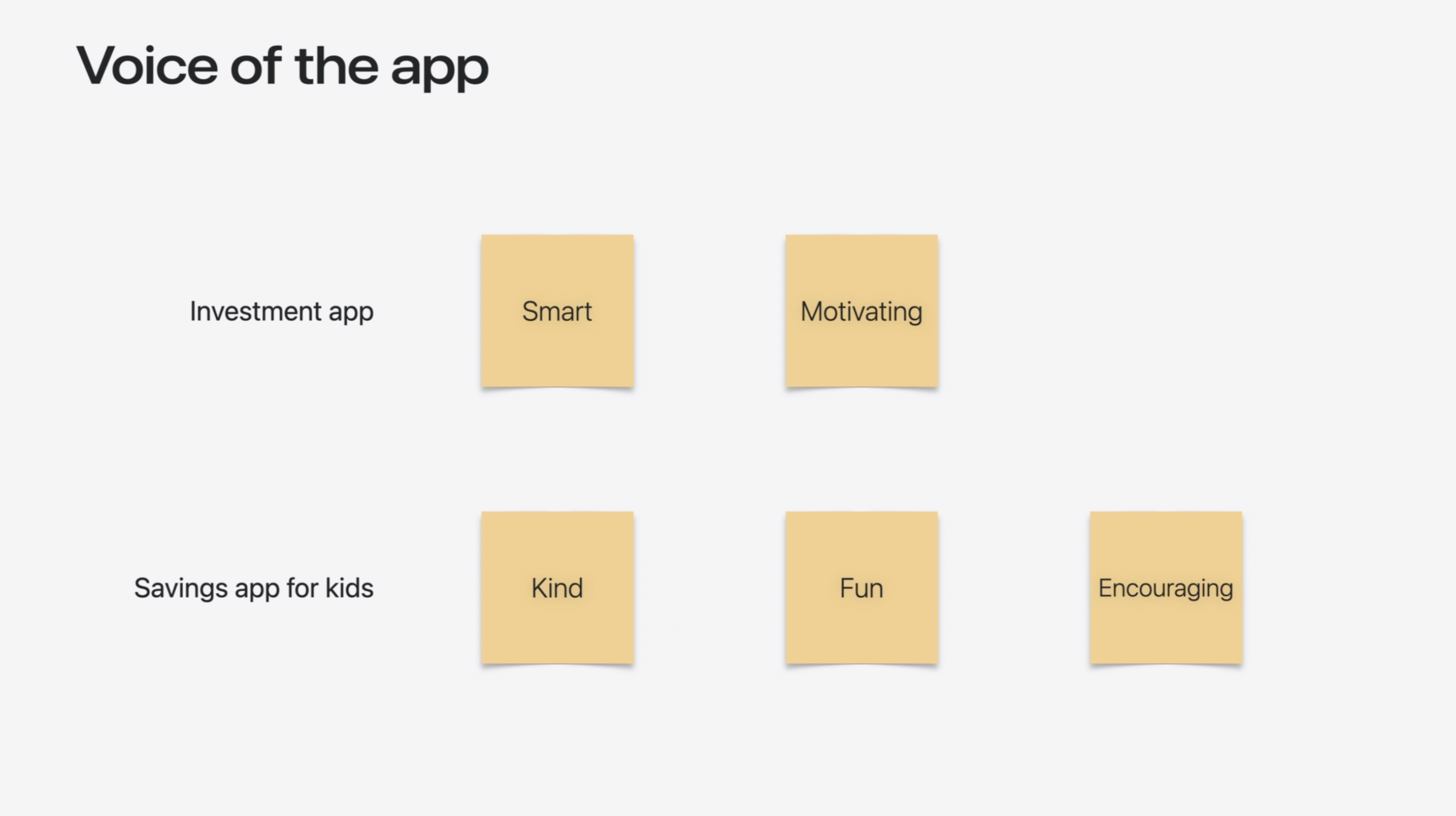 Voice of the app

Investment app

Smart

Motivating

Savings app for kids

Kind

Fun

Encouraging